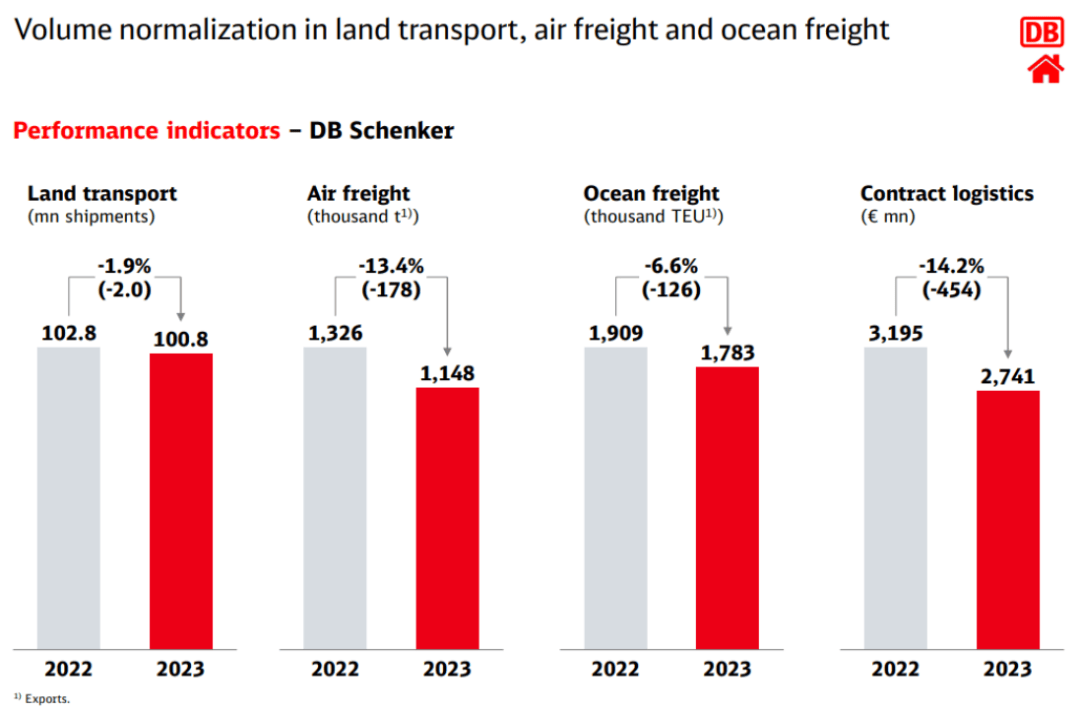 Volume normalization in land transport, air freight and ocean freight

DB

Performance indicators – DB Schenker

Land transport
(mn shipments)

-1.9%
(-2.0)

102.8
100.8

2022
2023

Air freight
(thousand t$^{1)}$)

-13.4%
(-178)

1,326
1,148

2022
2023

Ocean freight
(thousand TEU$^{1)}$)

-6.6%
(-126)

1,909
1,783

2022
2023

Contract logistics
(€ mn)

-14.2%
(-454)

3,195
2,741

2022
2023

$^{1)}$ Exports.